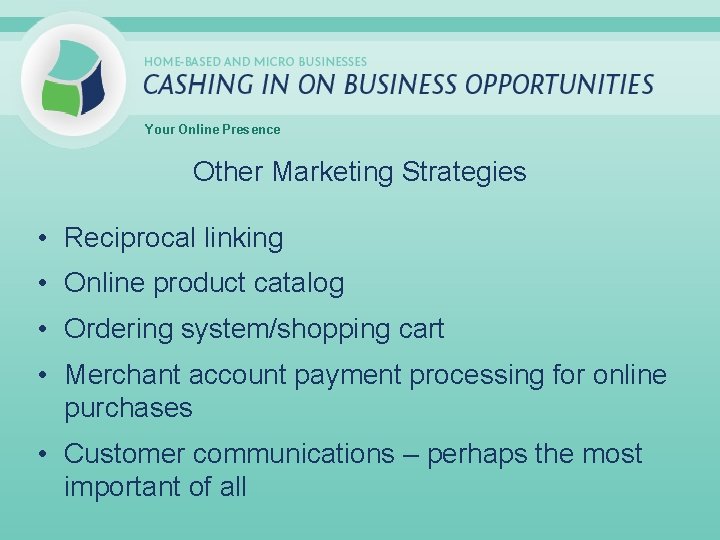 HOME-BASED AND MICRO BUSINESSES
CASHING IN ON BUSINESS OPPORTUNITIES

Your Online Presence

Other Marketing Strategies

• Reciprocal linking
• Online product catalog
• Ordering system/shopping cart
• Merchant account payment processing for online purchases
• Customer communications – perhaps the most important of all